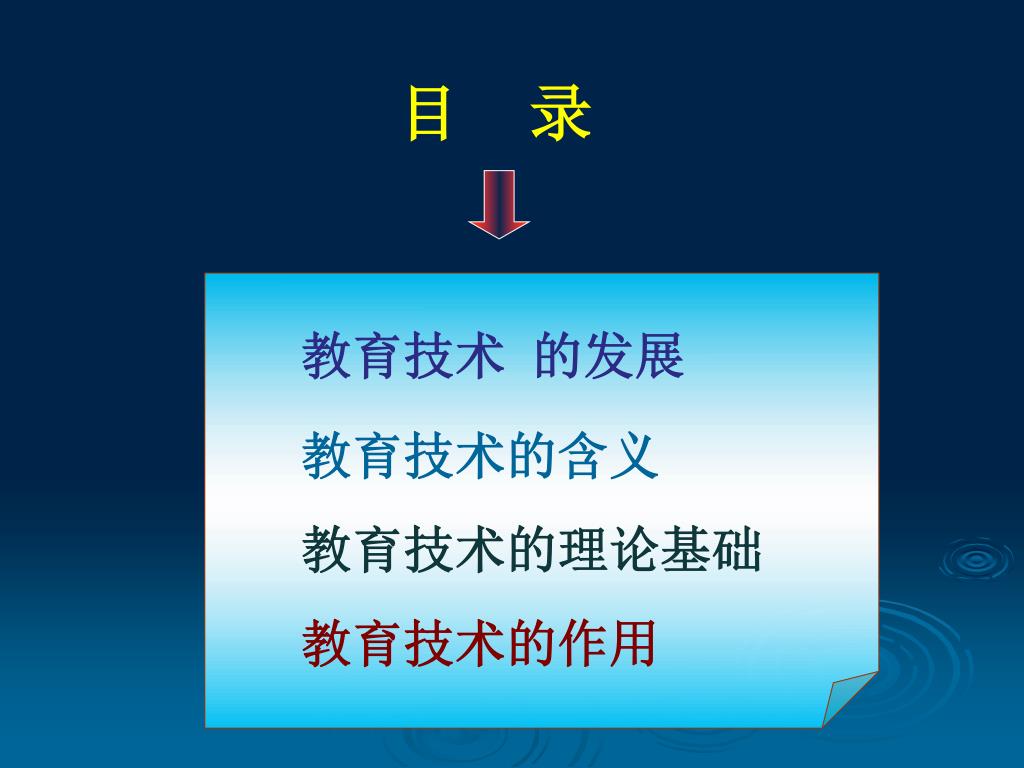 目 录

教育技术 的发展

教育技术的含义

教育技术的理论基础

教育技术的作用